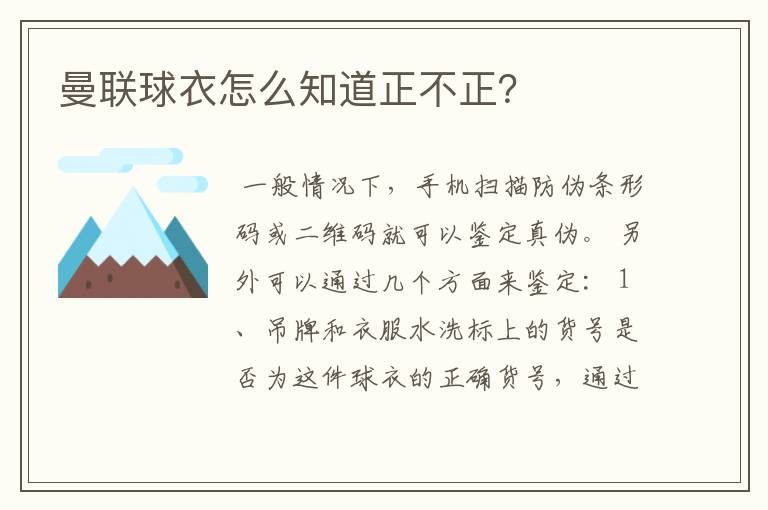 曼联球衣怎么知道正不正?

一般情况下，手机扫描防伪条形码或二维码就可以鉴定真伪。另外可以通过几个方面来鉴定：1、吊牌和衣服水洗标上的货号是否为这件球衣的正确货号，通过